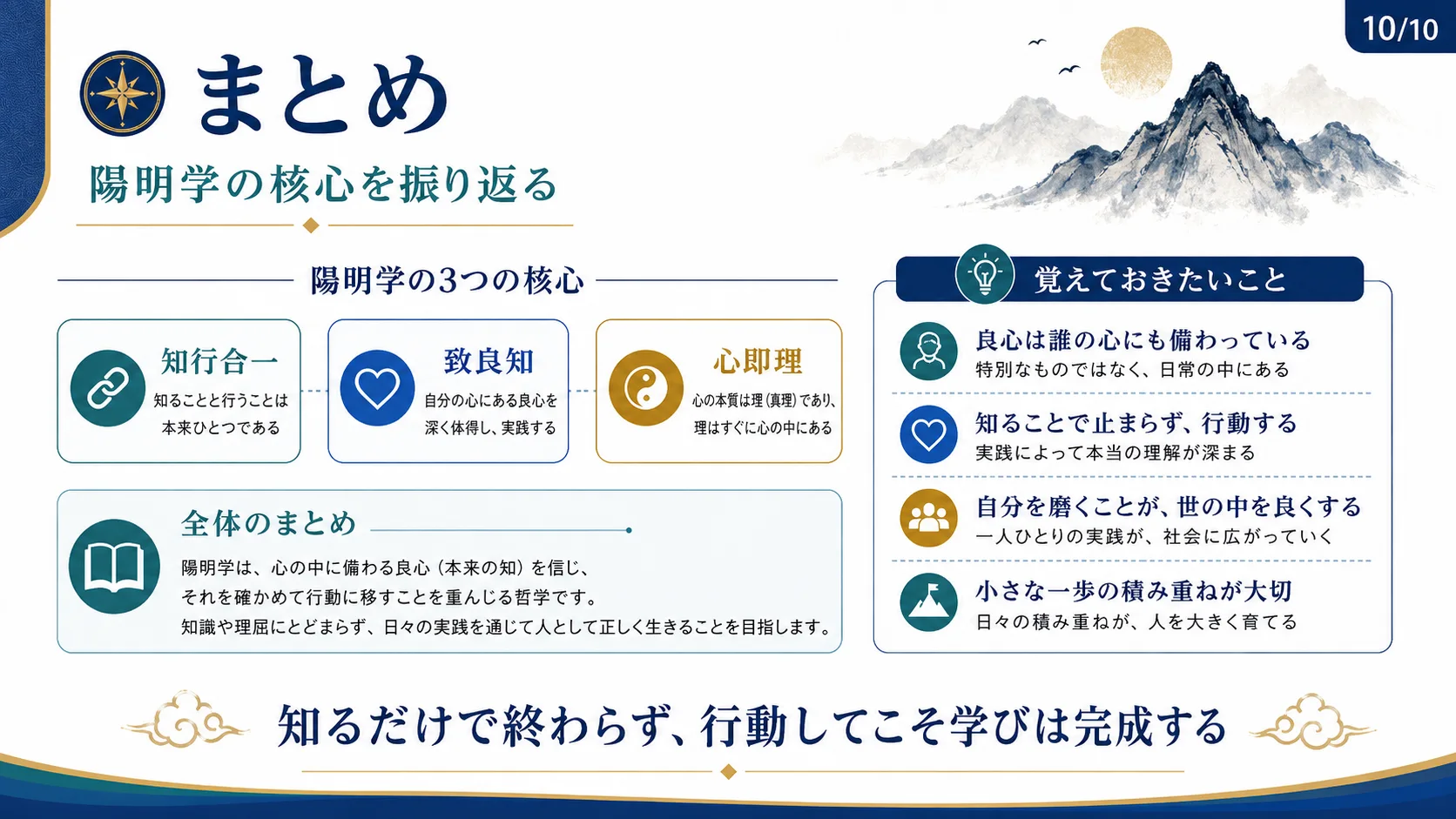 10/10

まとめ

陽明学の核心を振り返る

陽明学の3つの核心

知行合一
知ることと行うことは本来ひとつである

致良知
自分の心にある良心を深く体得し、実践する

心即理
心の本質は理（真理）であり、理はすぐに心の中にある

全体のまとめ
陽明学は、心の中に備わる良心（本来の知）を信じ、それを確かめて行動に移すことを重んじる哲学です。知識や理屈にとどまらず、日々の実践を通じて人として正しく生きることを目指します。

覚えておきたいこと

良心は誰の心にも備わっている
特別なものではなく、日常の中にある

知ることで止まらず、行動する
実践によって本当の理解が深まる

自分を磨くことが、世の中を良くする
一人ひとりの実践が、社会に広がっていく

小さな一歩の積み重ねが大切
日々の積み重ねが、人を大きく育てる

知るだけで終わらず、行動してこそ学びは完成する